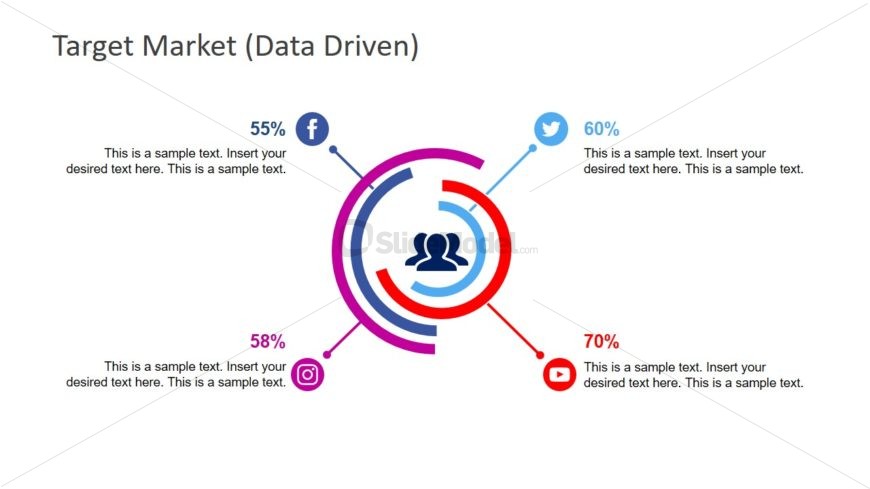 Target Market (Data Driven)

55%

This is a sample text. Insert your desired text here. This is a sample text.

60%

This is a sample text. Insert your desired text here. This is a sample text.

SlideModel.com

58%

This is a sample text. Insert your desired text here. This is a sample text.

70%

This is a sample text. Insert your desired text here. This is a sample text.